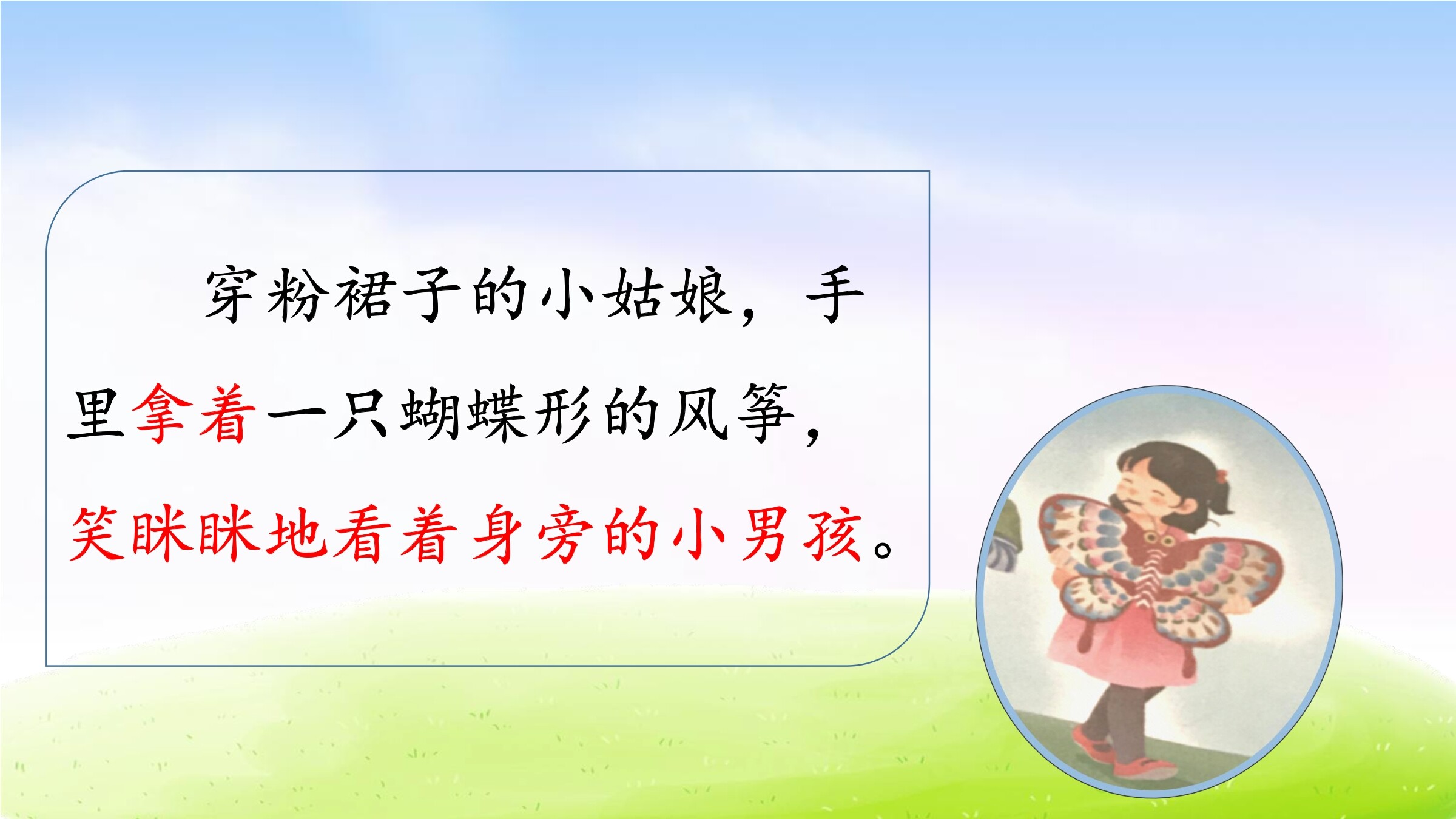 穿粉裙子的小姑娘，手里拿着一只蝴蝶形的风筝，笑眯眯地看着身旁的小男孩。